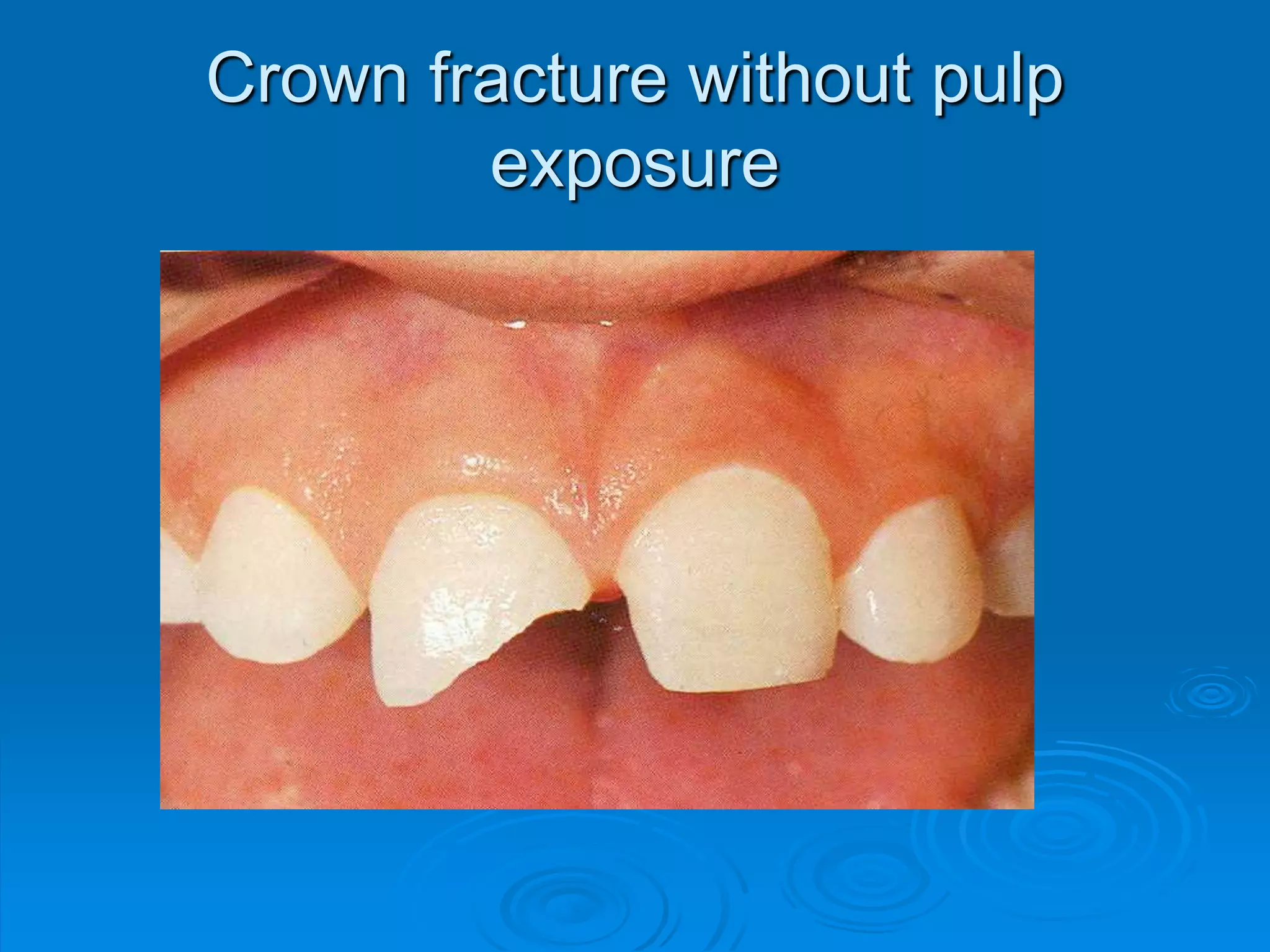 Crown fracture without pulp exposure